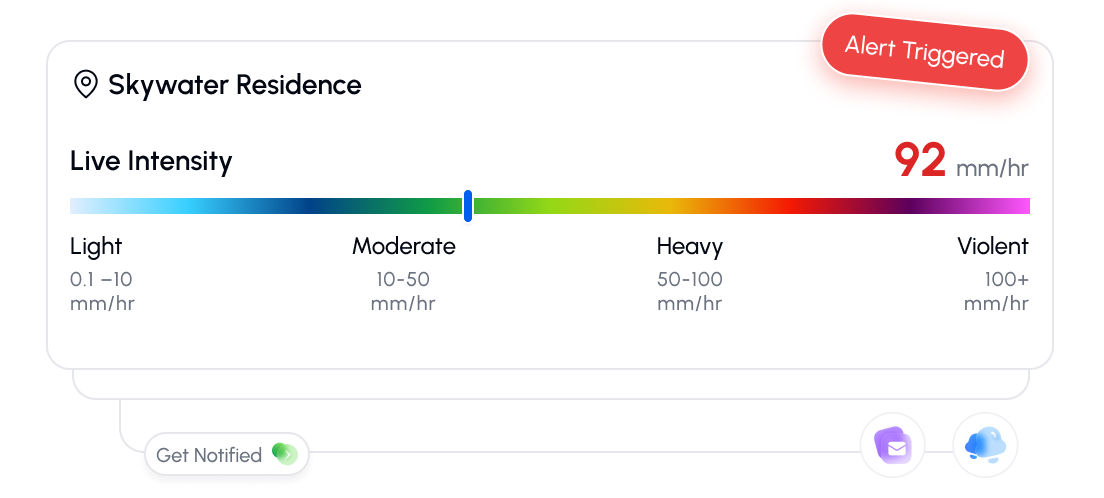 Alert Triggered

Skywater Residence

Live Intensity

92 mm/hr

Light
0.1 –10 mm/hr

Moderate
10-50 mm/hr

Heavy
50-100 mm/hr

Violent
100+ mm/hr

Get Notified